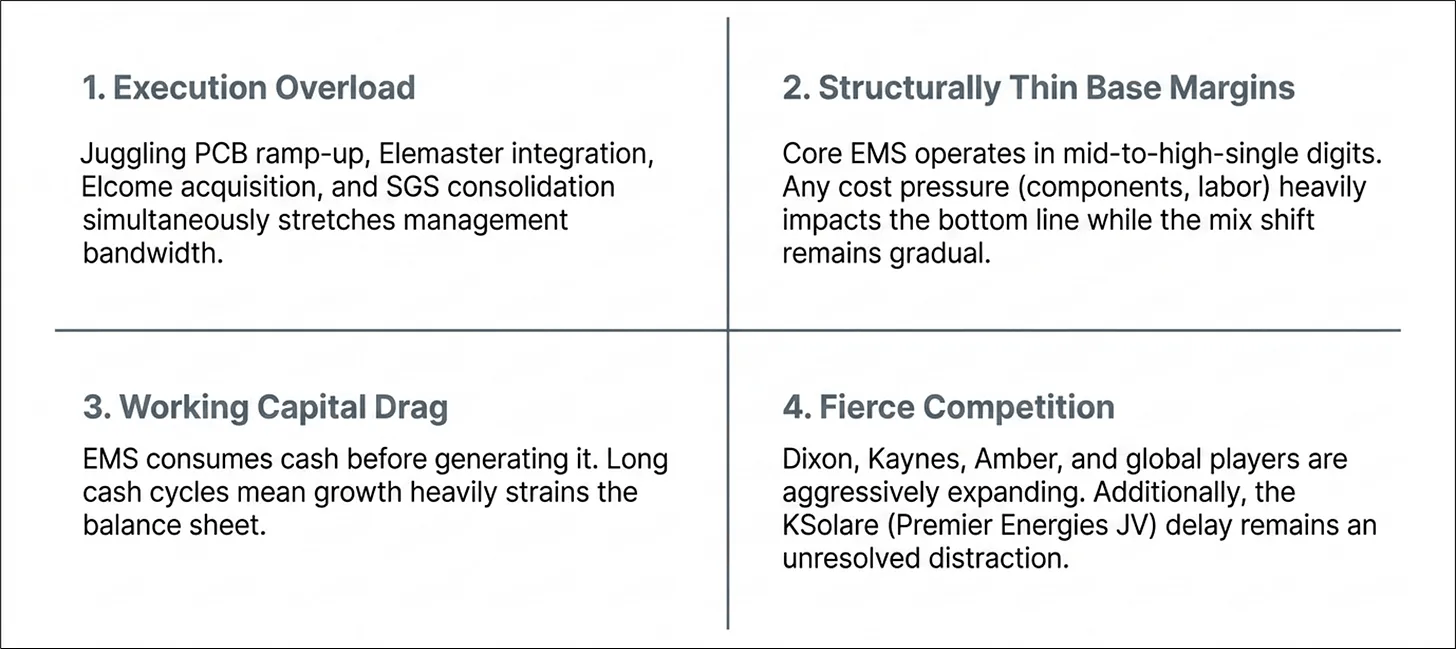 1. Execution Overload

Juggling PCB ramp-up, Elemaster integration, Elcome acquisition, and SGS consolidation simultaneously stretches management bandwidth.

2. Structurally Thin Base Margins

Core EMS operates in mid-to-high-single digits. Any cost pressure (components, labor) heavily impacts the bottom line while the mix shift remains gradual.

3. Working Capital Drag

EMS consumes cash before generating it. Long cash cycles mean growth heavily strains the balance sheet.

4. Fierce Competition

Dixon, Kaynes, Amber, and global players are aggressively expanding. Additionally, the KSolare (Premier Energies JV) delay remains an unresolved distraction.